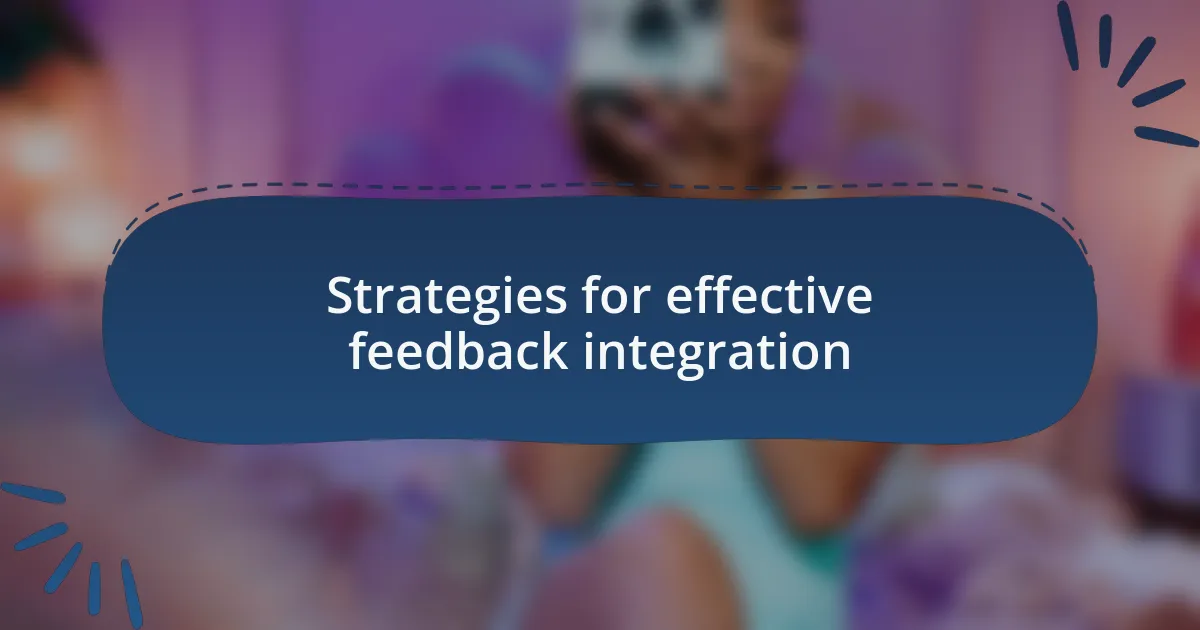 Strategies for effective feedback integration